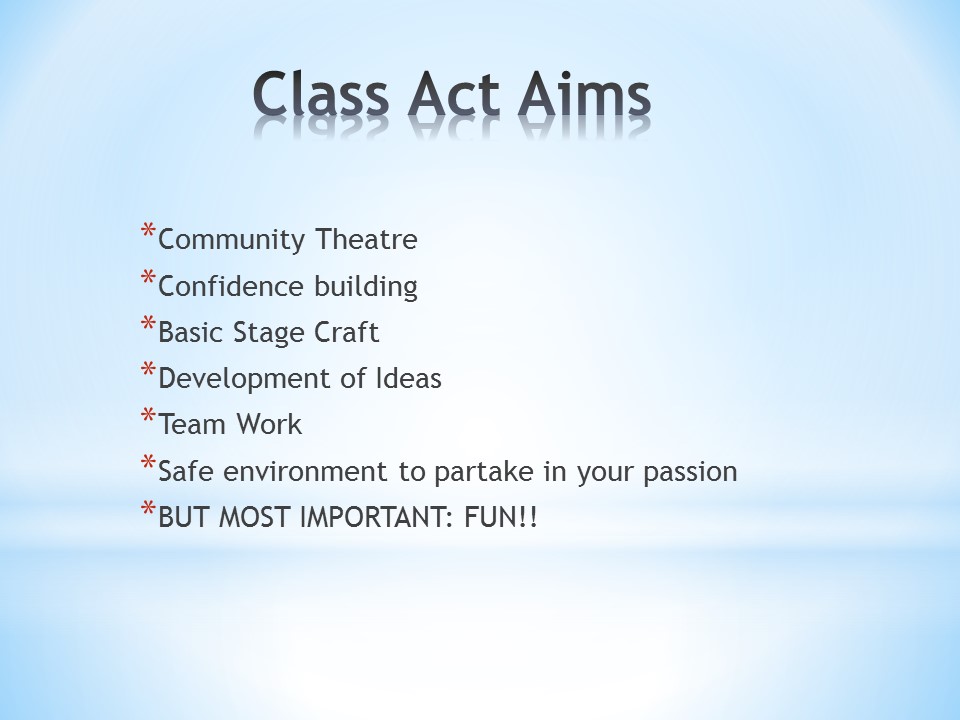 Class Act Aims

*Community Theatre
*Confidence building
*Basic Stage Craft
*Development of Ideas
*Team Work
*Safe environment to partake in your passion
*BUT MOST IMPORTANT: FUN!!